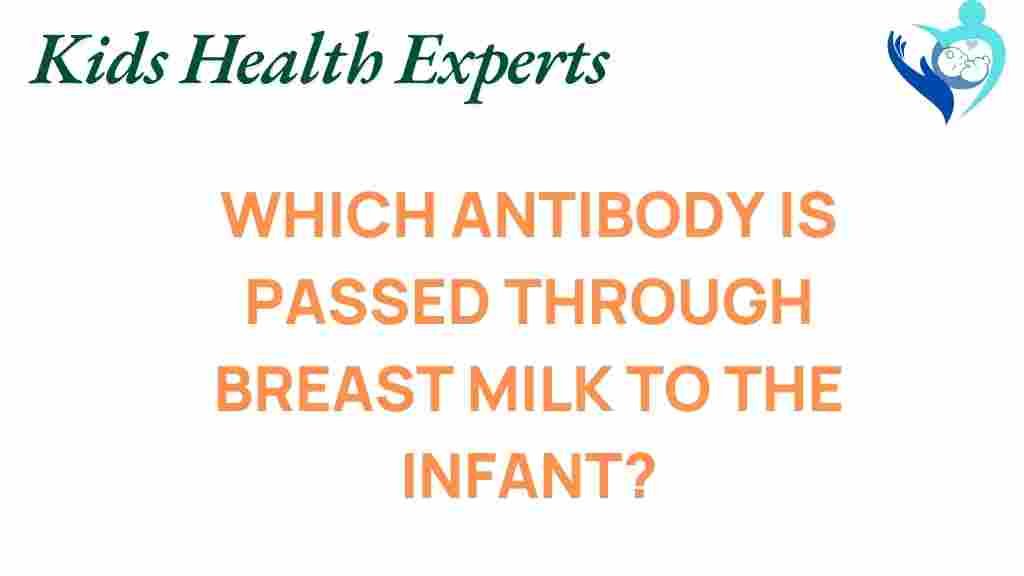 Kids Health Experts

WHICH ANTIBODY IS PASSED THROUGH BREAST MILK TO THE INFANT?